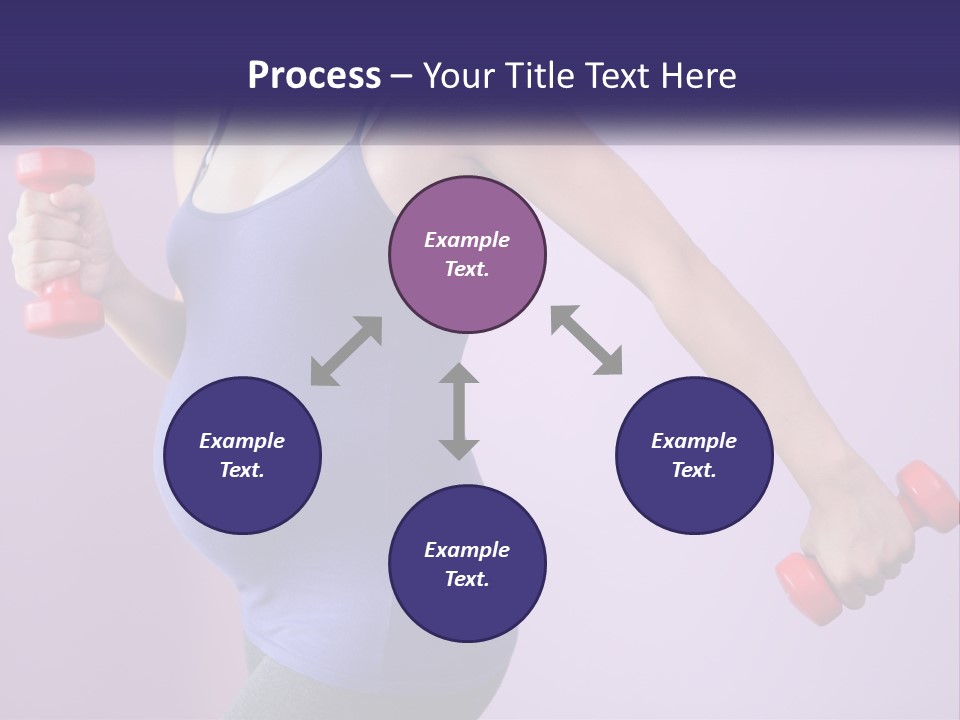 Process – Your Title Text Here

Example Text.

Example Text.

Example Text.

Example Text.